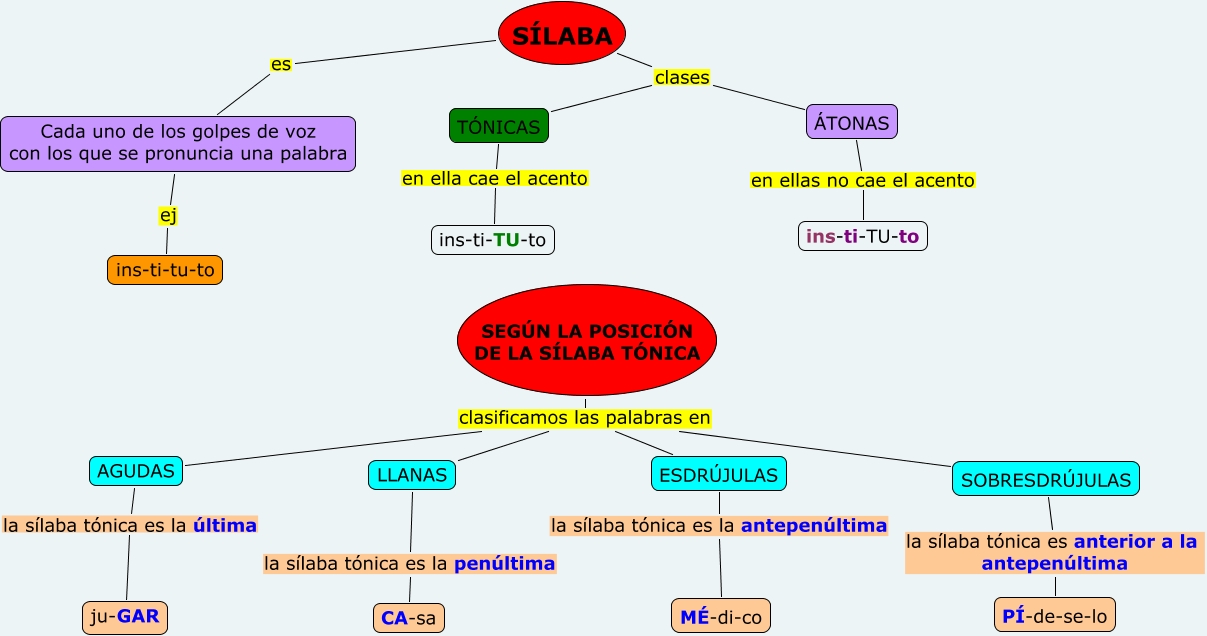 SÍLABA

es

Cada uno de los golpes de voz con los que se pronuncia una palabra

ej

ins-ti-tu-to

clases

TÓNICAS

en ella cae el acento

ins-ti-TU-to

ÁTONAS

en ellas no cae el acento

ins-ti-TU-to

SEGÚN LA POSICIÓN DE LA SÍLABA TÓNICA

clasificamos las palabras en

AGUDAS

la sílaba tónica es la última

ju-GAR

LLANAS

la sílaba tónica es la penúltima

CA-sa

ESDRÚJULAS

la sílaba tónica es la antepenúltima

MÉ-di-co

SOBRESDRÚJULAS

la sílaba tónica es anterior a la antepenúltima

PÍ-de-se-lo